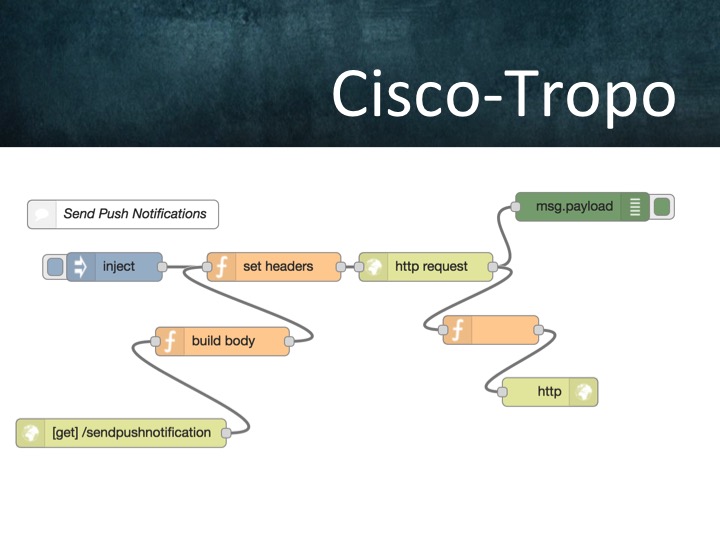 Cisco-Tropo

Send Push Notifications

msg.payload

inject

set headers

http request

build body

http

[get] /sendpushnotification